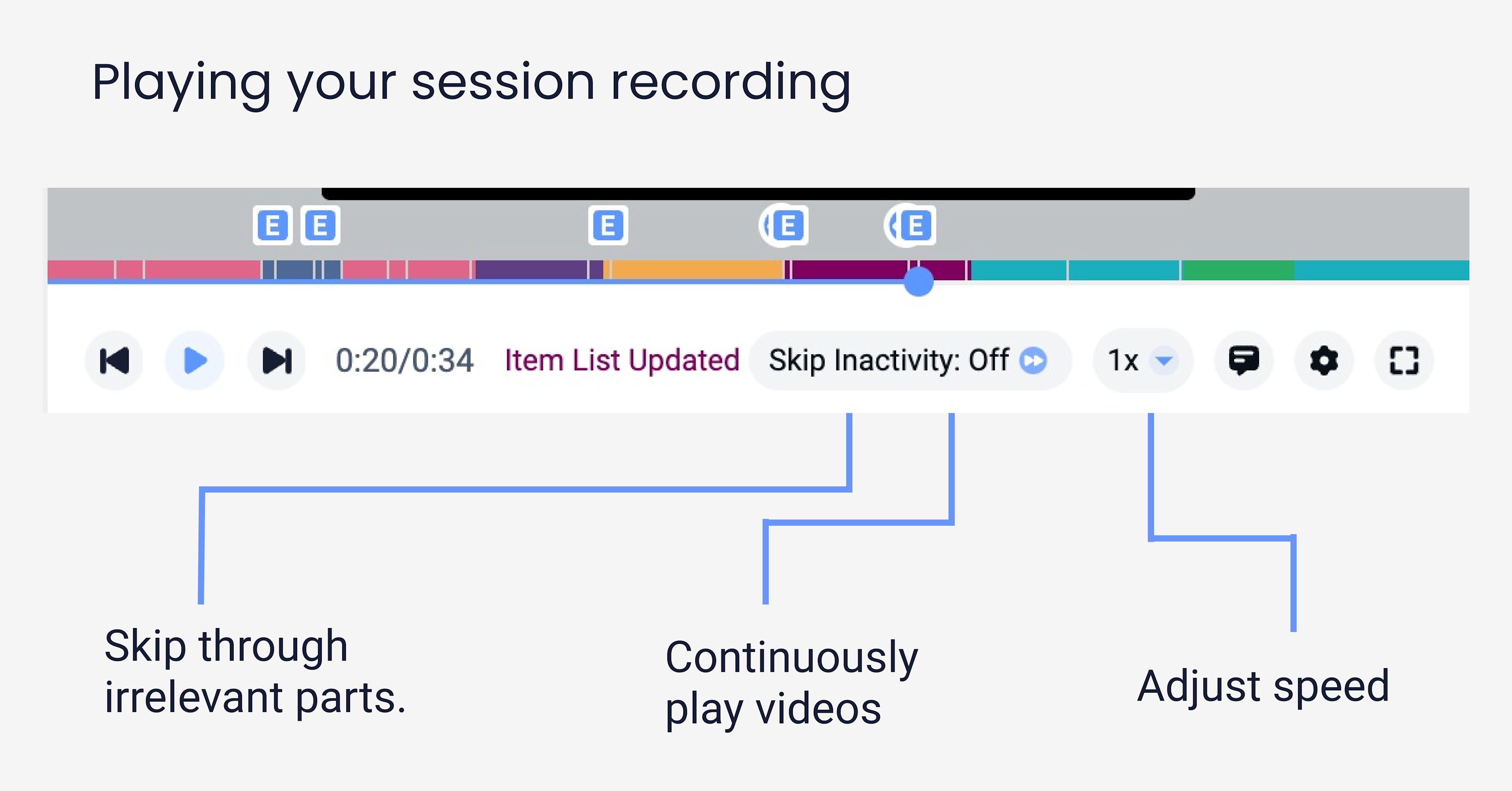 Playing your session recording

E E E E E

0:20/0:34 Item List Updated Skip Inactivity: Off 1x

Skip through irrelevant parts.

Continuously play videos

Adjust speed